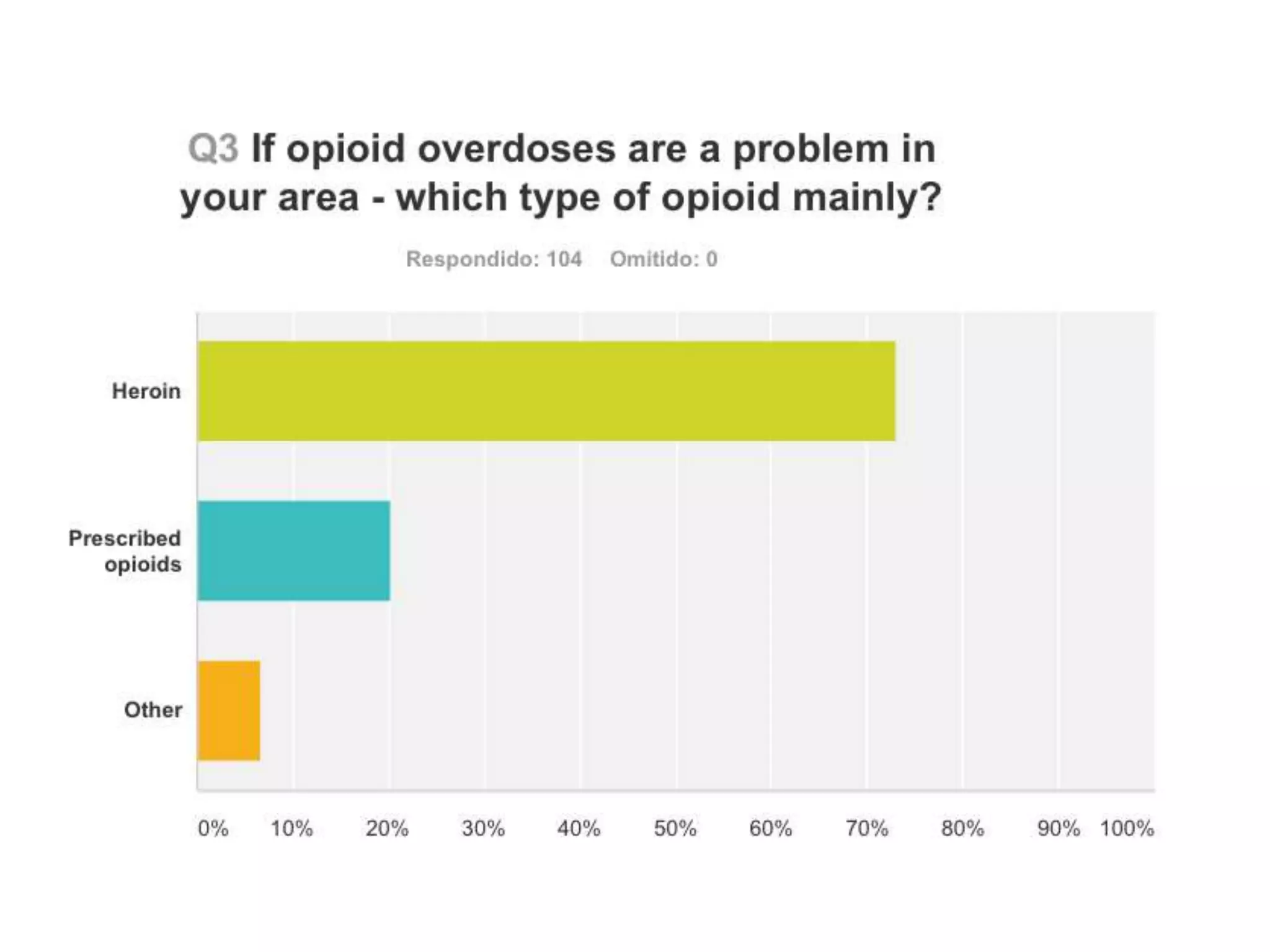 Q3 If opioid overdoses are a problem in your area - which type of opioid mainly?

Respondido: 104 Omitido: 0

Heroin

Prescribed opioids

Other

0% 10% 20% 30% 40% 50% 60% 70% 80% 90% 100%